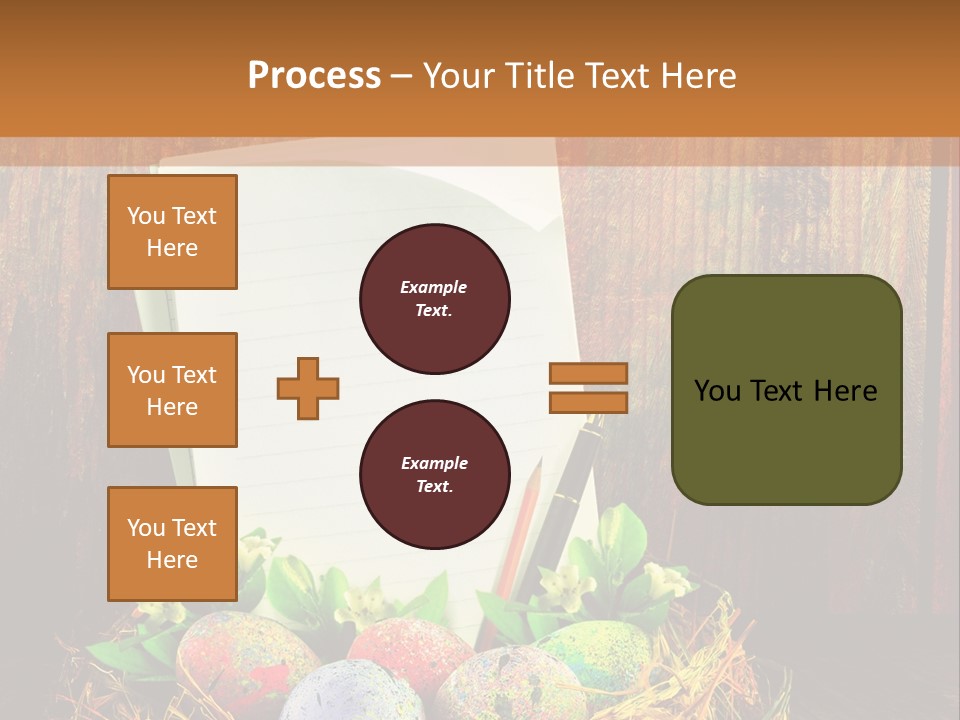 Process – Your Title Text Here

You Text Here

You Text Here

You Text Here

Example Text.

Example Text.

You Text Here